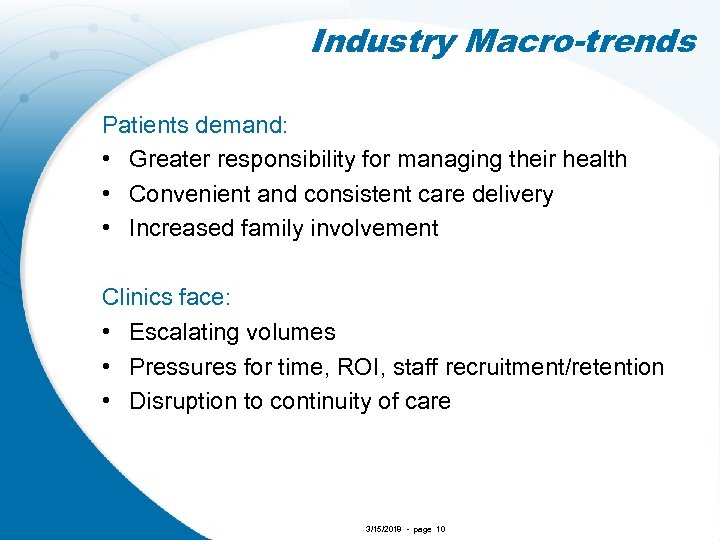 Industry Macro-trends

Patients demand:
• Greater responsibility for managing their health
• Convenient and consistent care delivery
• Increased family involvement

Clinics face:
• Escalating volumes
• Pressures for time, ROI, staff recruitment/retention
• Disruption to continuity of care

3/15/2019 - page 10